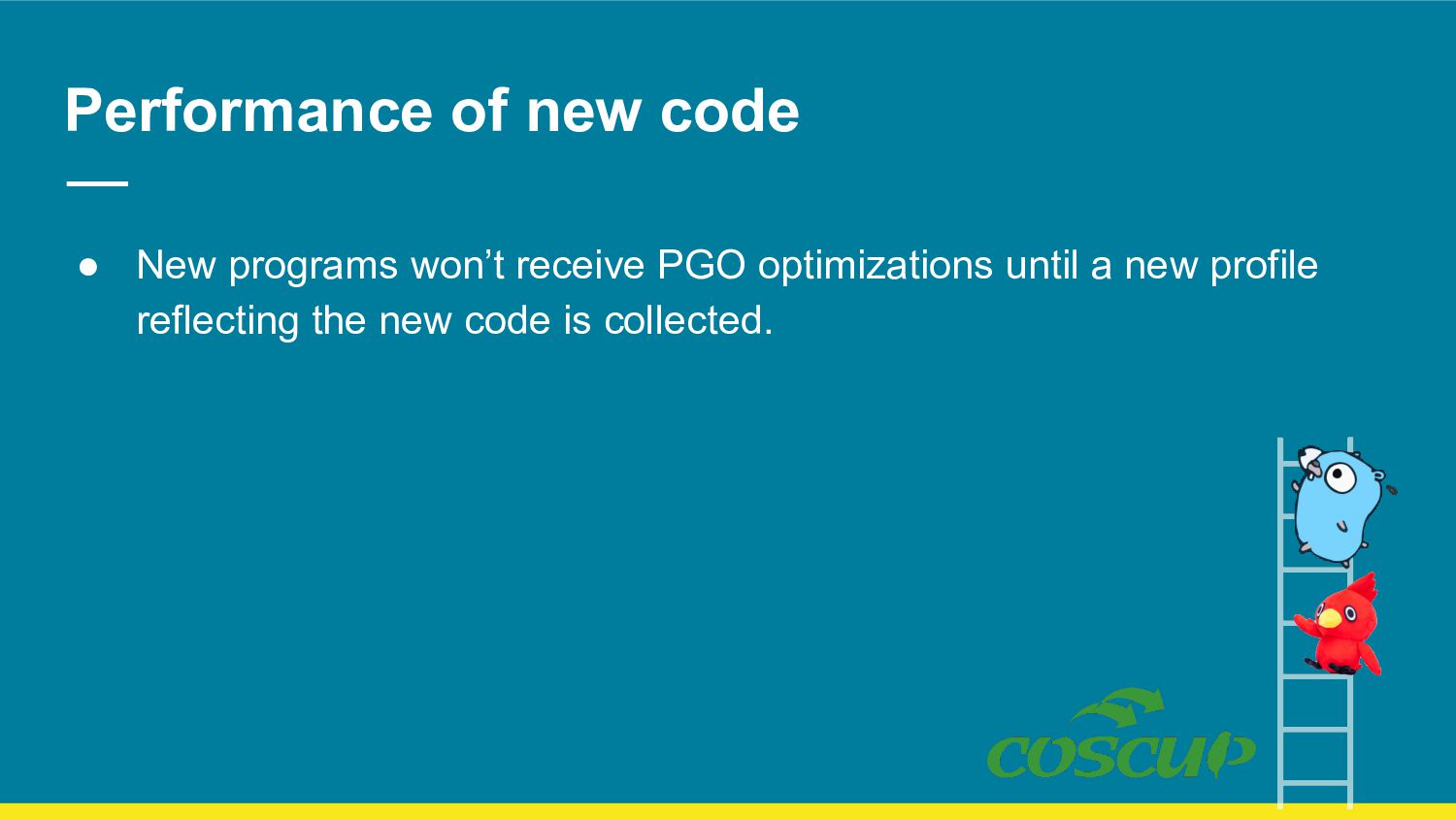 Performance of new code

● New programs won’t receive PGO optimizations until a new profile reflecting the new code is collected.

COSCUP